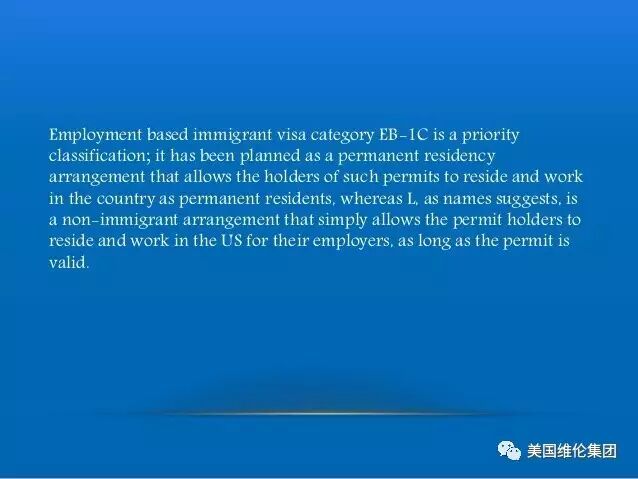 Employment based immigrant visa category EB-1C is a priority classification; it has been planned as a permanent residency arrangement that allows the holders of such permits to reside and work in the country as permanent residents, whereas L, as names suggests, is a non-immigrant arrangement that simply allows the permit holders to reside and work in the US for their employers, as long as the permit is valid.

美国维伦集团